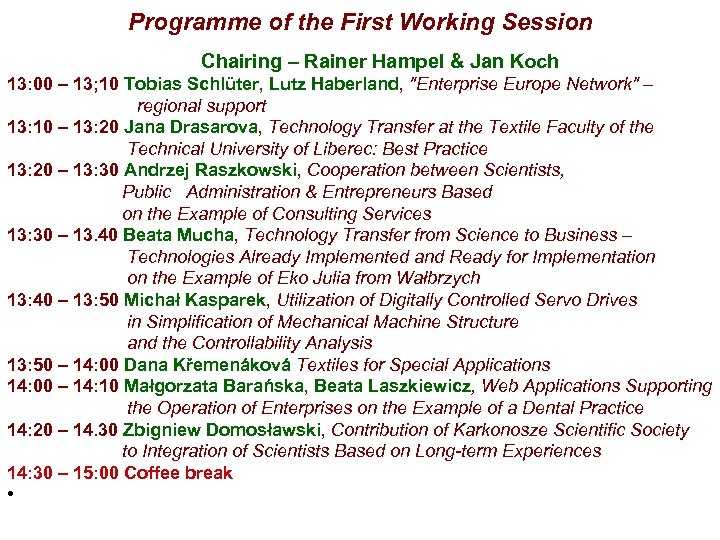 Programme of the First Working Session

Chairing – Rainer Hampel & Jan Koch

13:00 – 13;10 Tobias Schlüter, Lutz Haberland, "Enterprise Europe Network" – regional support

13:10 – 13:20 Jana Drasarova, Technology Transfer at the Textile Faculty of the Technical University of Liberec: Best Practice

13:20 – 13:30 Andrzej Raszkowski, Cooperation between Scientists, Public Administration & Entrepreneurs Based on the Example of Consulting Services

13:30 – 13.40 Beata Mucha, Technology Transfer from Science to Business – Technologies Already Implemented and Ready for Implementation on the Example of Eko Julia from Wałbrzych

13:40 – 13:50 Michał Kasparek, Utilization of Digitally Controlled Servo Drives in Simplification of Mechanical Machine Structure and the Controllability Analysis

13:50 – 14:00 Dana Křemenáková Textiles for Special Applications

14:00 – 14:10 Małgorzata Barańska, Beata Laszkiewicz, Web Applications Supporting the Operation of Enterprises on the Example of a Dental Practice

14:20 – 14.30 Zbigniew Domosławski, Contribution of Karkonosze Scientific Society to Integration of Scientists Based on Long-term Experiences

14:30 – 15:00 Coffee break

•